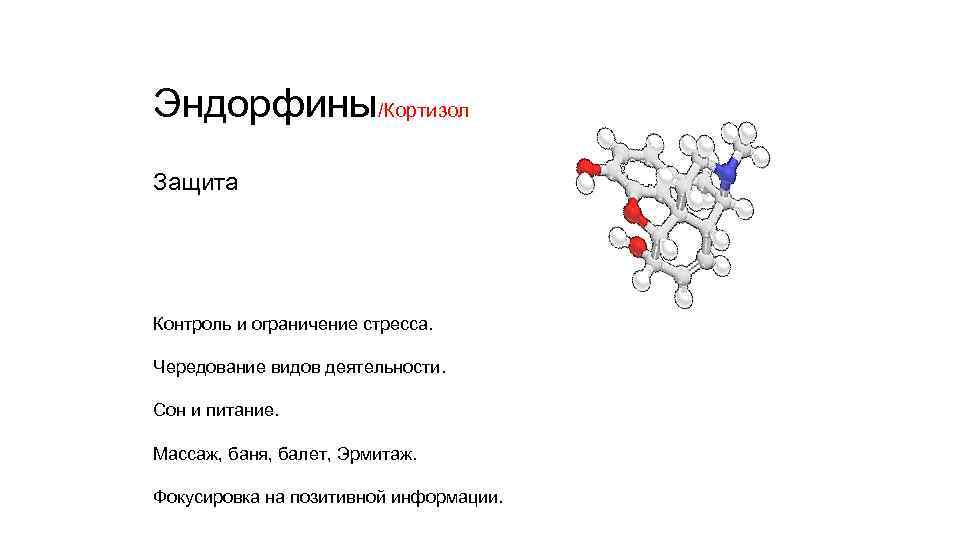 Эндорфины/Кортизол

Защита

Контроль и ограничение стресса.

Чередование видов деятельности.

Сон и питание.

Массаж, баня, балет, Эрмитаж.

Фокусировка на позитивной информации.